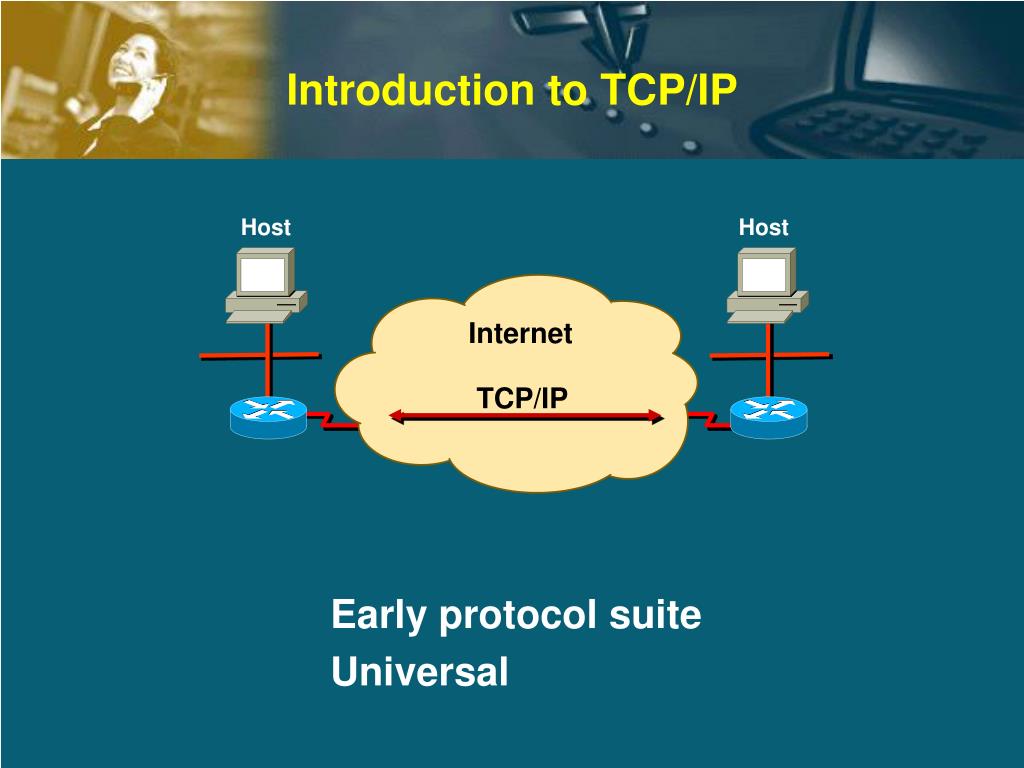 Introduction to TCP/IP

Host

Host

Internet

TCP/IP

Early protocol suite

Universal